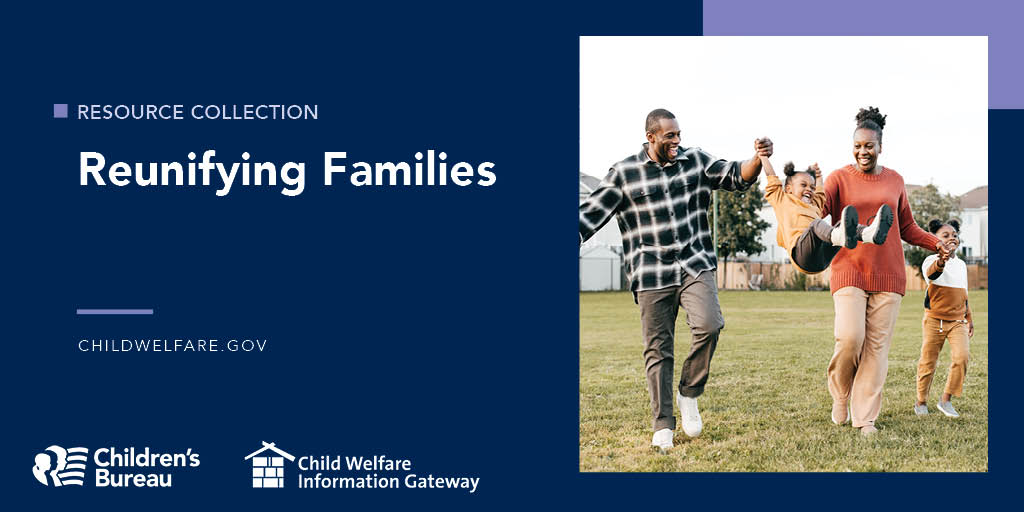 RESOURCE COLLECTION

Reunifying Families

CHILDWELFARE.GOV

Children's Bureau

Child Welfare Information Gateway